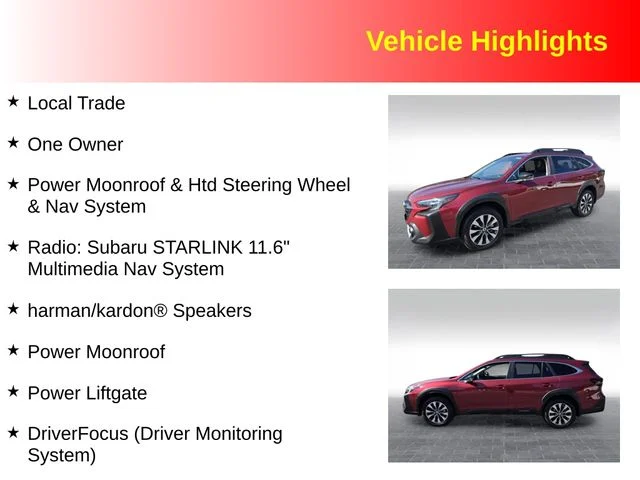 Vehicle Highlights

★ Local Trade

★ One Owner

★ Power Moonroof & Htd Steering Wheel & Nav System

★ Radio: Subaru STARLINK 11.6" Multimedia Nav System

★ harman/kardon® Speakers

★ Power Moonroof

★ Power Liftgate

★ DriverFocus (Driver Monitoring System)